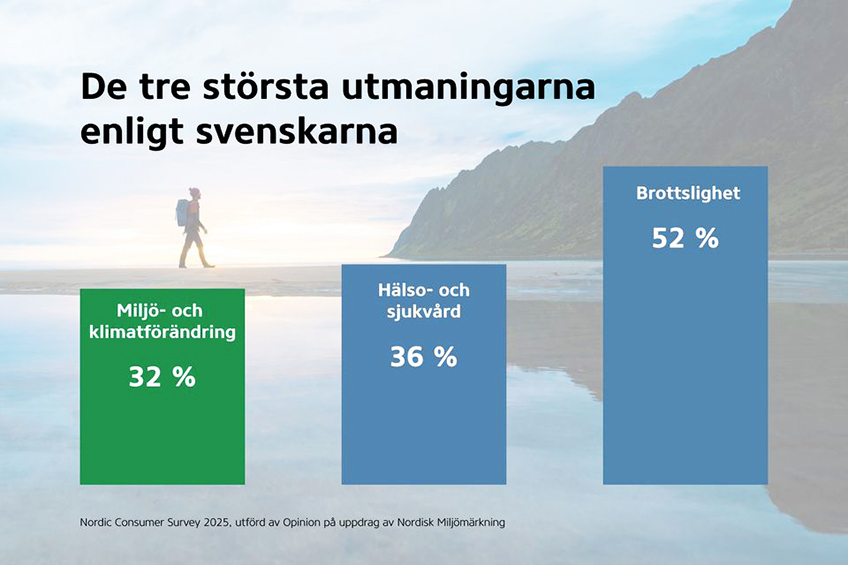 De tre största utmaningarna enligt svenskarna

Miljö- och klimatförändring

32 %

Hälso- och sjukvård

36 %

Brottslighet

52 %

Nordic Consumer Survey 2025, utförd av Opinion på uppdrag av Nordisk Miljömärkning